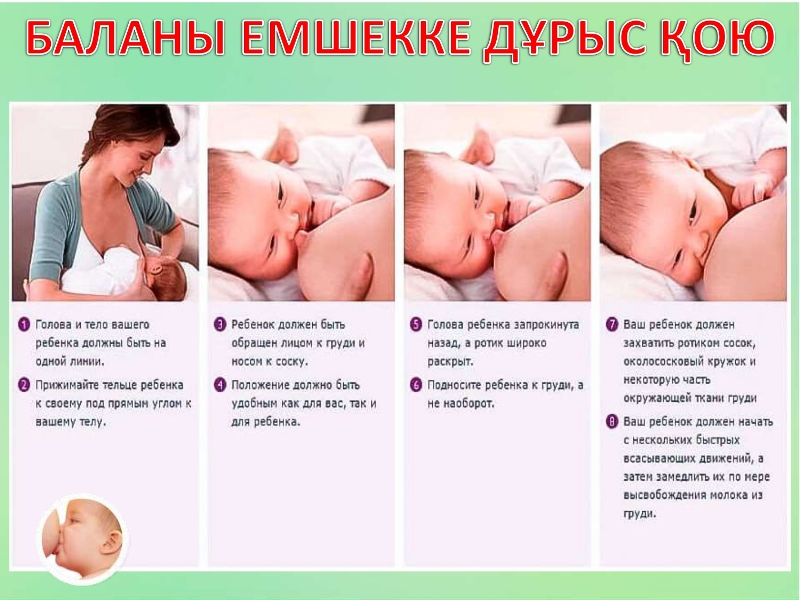 БАЛАНЫ ЕМШЕККЕ ДҰРЫС ҚОЮ

1 Голова и тело вашего ребенка должны быть на одной линии.

2 Прижимайте тельце ребенка к своему под прямым углом к вашему телу.

3 Ребенок должен быть обращен лицом к груди и носом к соску.

4 Положение должно быть удобным как для вас, так и для ребенка.

5 Голова ребенка запрокинута назад, а ротик широко раскрыт.

6 Подносите ребенка к груди, а не наоборот.

7 Ваш ребенок должен захватить ротиком сосок, околососковый кружок и некоторую часть окружающей ткани груди

8 Ваш ребенок должен начать с нескольких быстрых всасывающих движений, а затем замедлить их по мере высвобождения молока из груди.